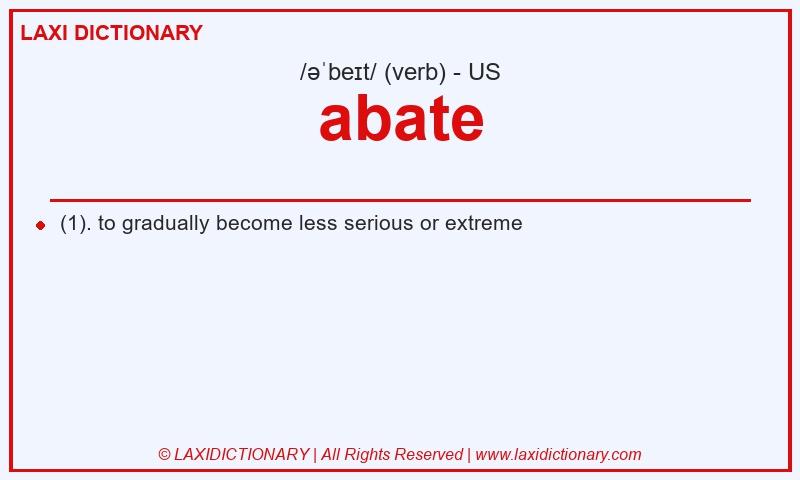 LAXI DICTIONARY

/əˈbeɪt/ (verb) - US

abate

(1). to gradually become less serious or extreme

© LAXIDICTIONARY | All Rights Reserved | www.laxidictionary.com